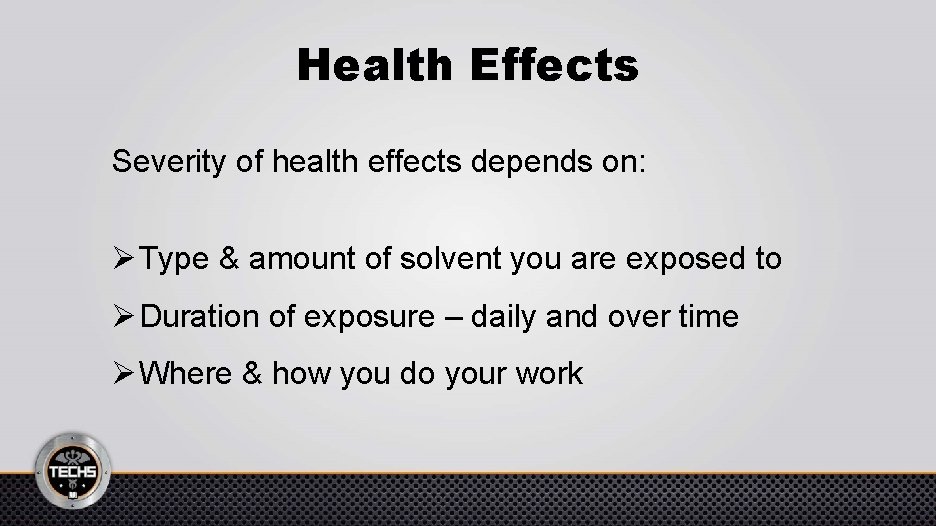 Health Effects

Severity of health effects depends on:

➢ Type & amount of solvent you are exposed to

➢ Duration of exposure – daily and over time

➢ Where & how you do your work

TECHS